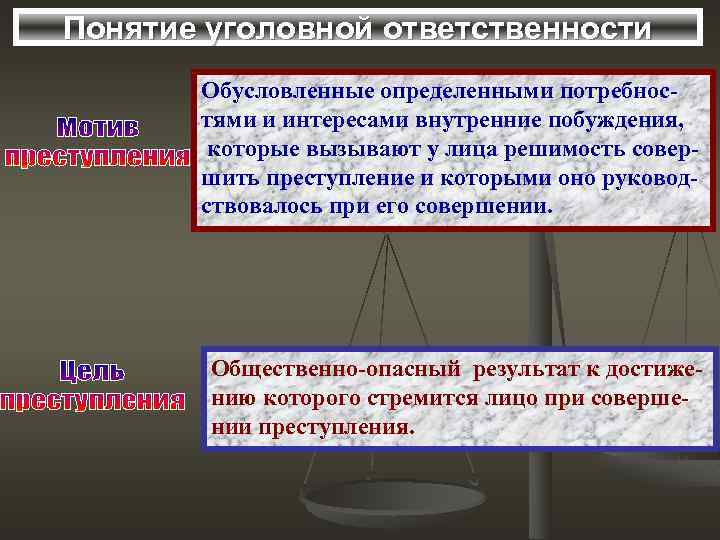 Понятие уголовной ответственности

Мотив преступления

Обусловленные определенными потребностями и интересами внутренние побуждения, которые вызывают у лица решимость совершить преступление и которыми оно руководствовалось при его совершении.

Цель преступления

Общественно-опасный результат к достижению которого стремится лицо при совершении преступления.